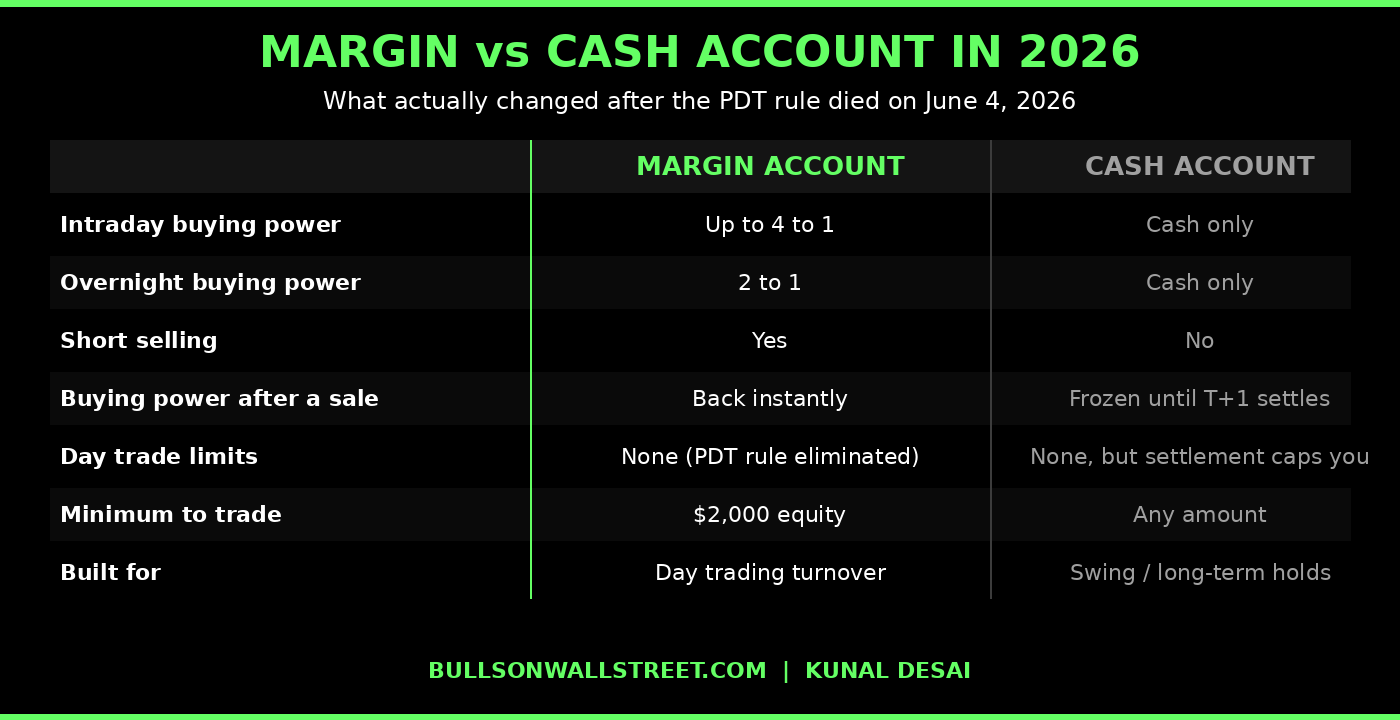 MARGIN vs CASH ACCOUNT IN 2026

What actually changed after the PDT rule died on June 4, 2026

| | MARGIN ACCOUNT | CASH ACCOUNT |
|---|---|---|
| Intraday buying power | Up to 4 to 1 | Cash only |
| Overnight buying power | 2 to 1 | Cash only |
| Short selling | Yes | No |
| Buying power after a sale | Back instantly | Frozen until T+1 settles |
| Day trade limits | None (PDT rule eliminated) | None, but settlement caps you |
| Minimum to trade | $2,000 equity | Any amount |
| Built for | Day trading turnover | Swing / long-term holds |

BULLSONWALLSTREET.COM | KUNAL DESAI